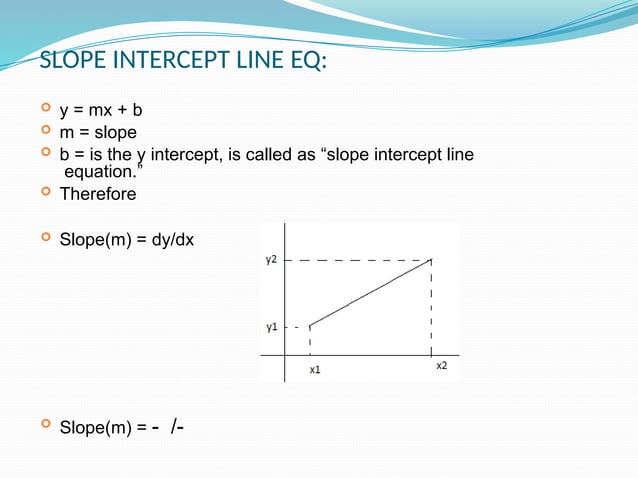 SLOPE INTERCEPT LINE EQ:

y = mx + b

m = slope

b = is the y intercept, is called as “slope intercept line equation.”

Therefore

Slope(m) = dy/dx

y2

y1

x1

x2

Slope(m) = - /-